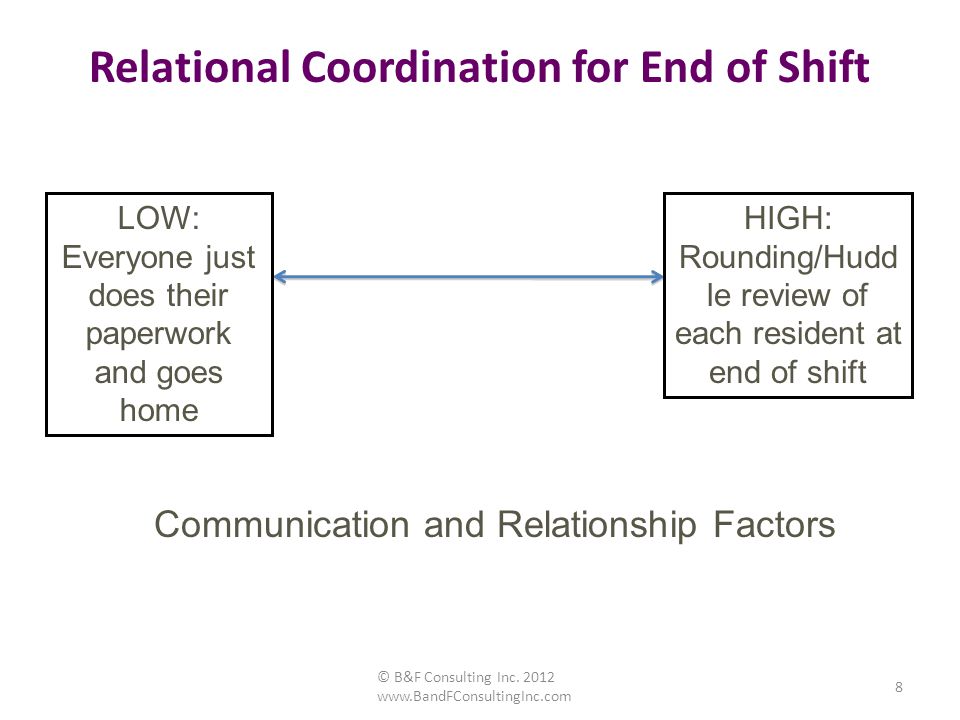 Relational Coordination for End of Shift

LOW:
Everyone just does their paperwork and goes home

HIGH:
Rounding/Huddle review of each resident at end of shift

Communication and Relationship Factors

© B&F Consulting Inc. 2012
www.BandFConsultingInc.com

8